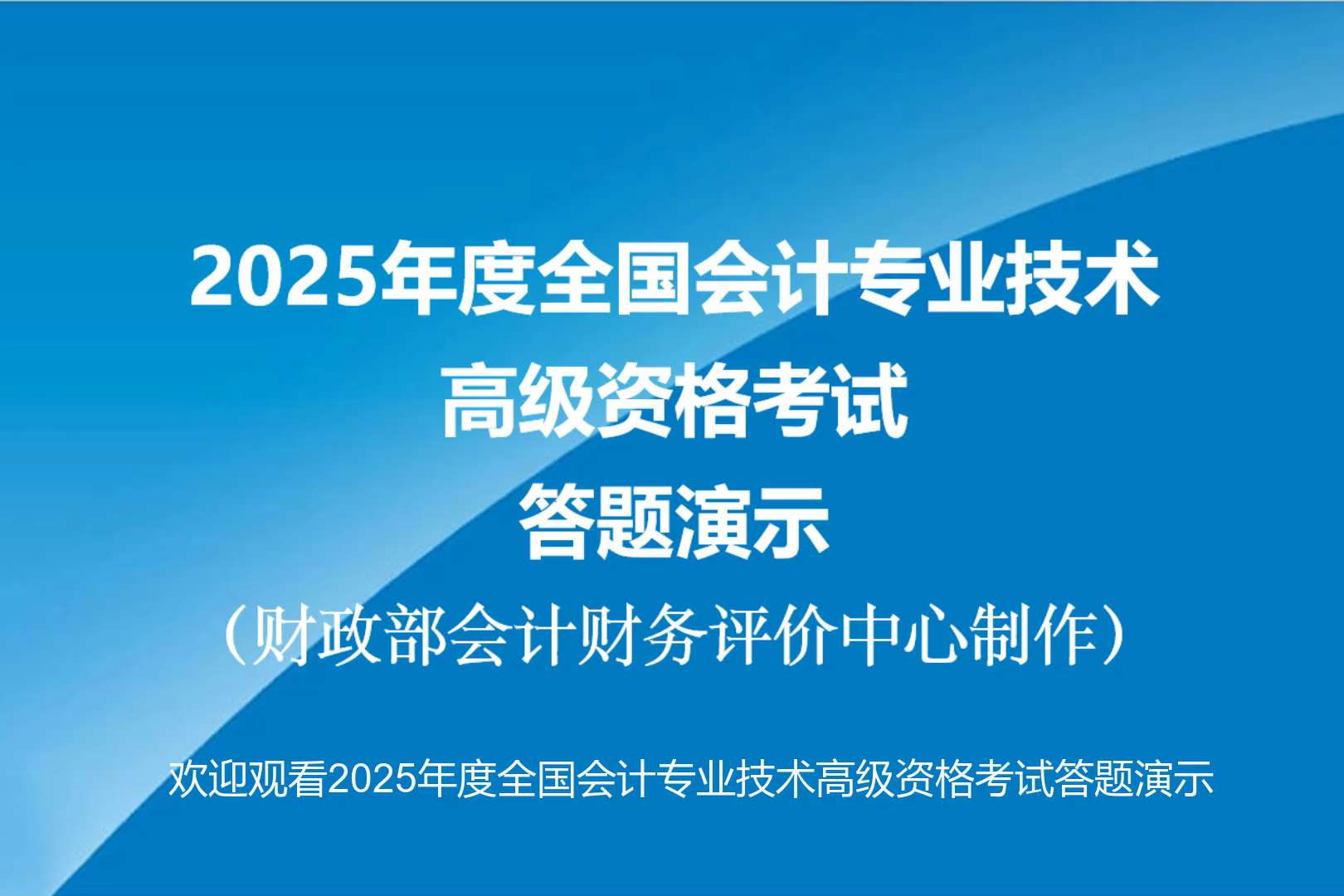 2025年度全国会计专业技术
高级资格考试
答题演示
（财政部会计财务评价中心制作）

欢迎观看2025年度全国会计专业技术高级资格考试答题演示